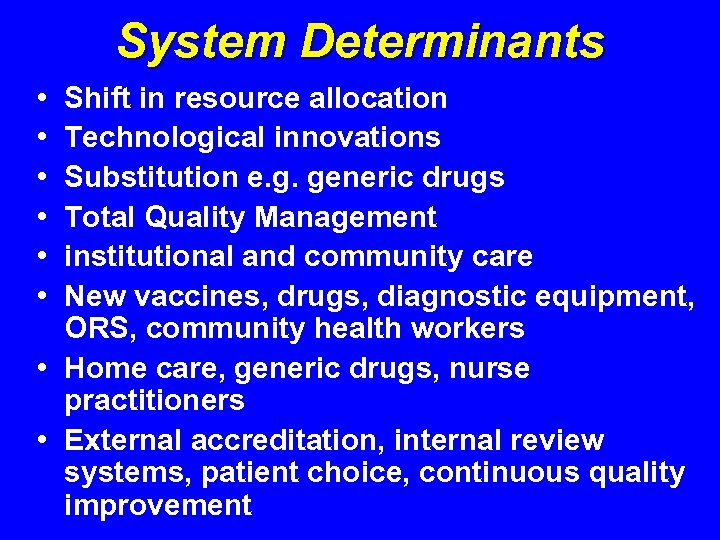 System Determinants

• Shift in resource allocation
• Technological innovations
• Substitution e.g. generic drugs
• Total Quality Management
• institutional and community care
• New vaccines, drugs, diagnostic equipment, ORS, community health workers
• Home care, generic drugs, nurse practitioners
• External accreditation, internal review systems, patient choice, continuous quality improvement